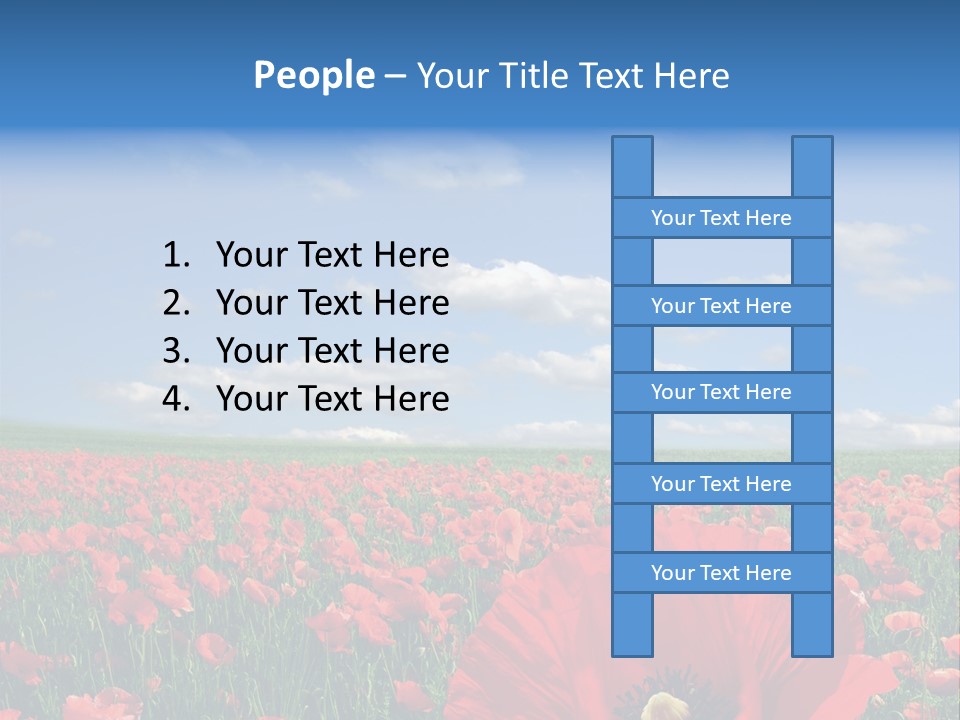 People – Your Title Text Here

1. Your Text Here
2. Your Text Here
3. Your Text Here
4. Your Text Here

Your Text Here

Your Text Here

Your Text Here

Your Text Here

Your Text Here